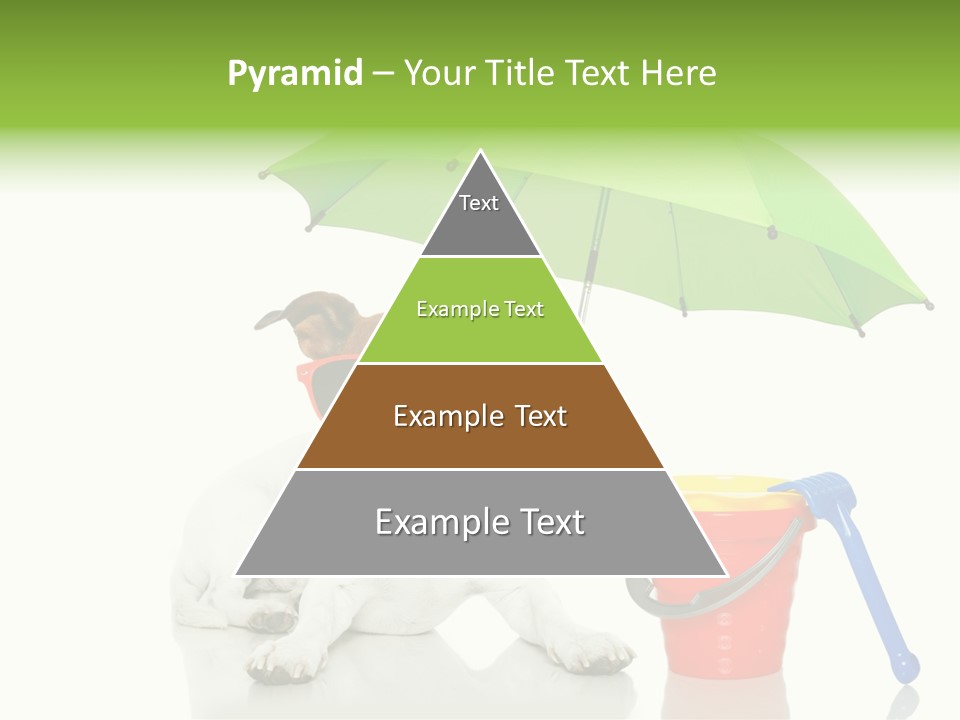 Pyramid – Your Title Text Here

Text

Example Text

Example Text

Example Text